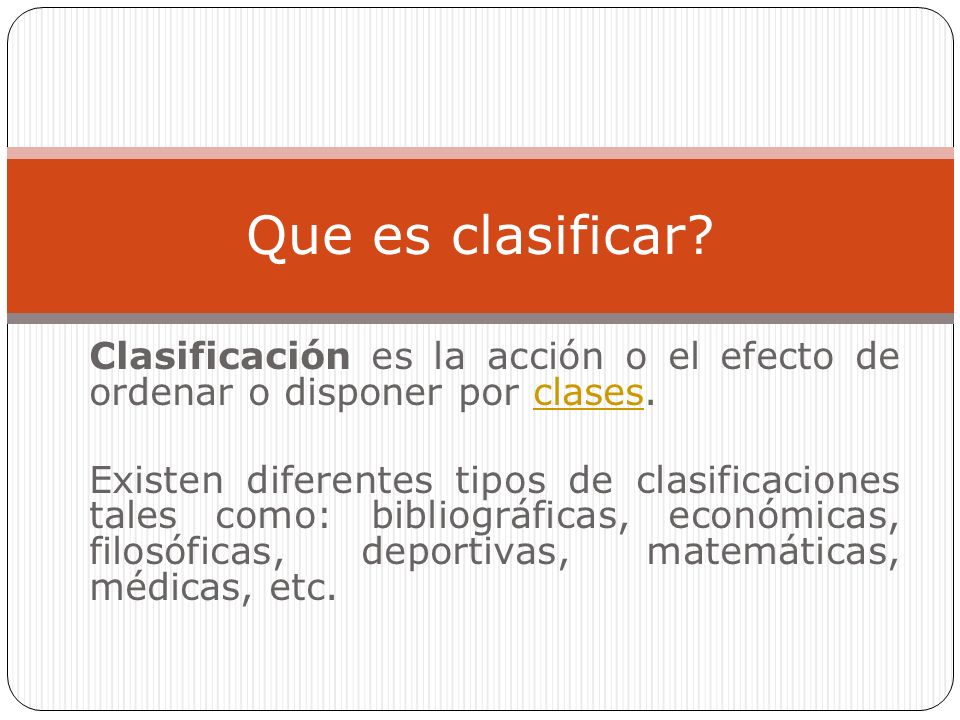 Que es clasificar?

Clasificación es la acción o el efecto de ordenar o disponer por clases.

Existen diferentes tipos de clasificaciones tales como: bibliográficas, económicas, filosóficas, deportivas, matemáticas, médicas, etc.